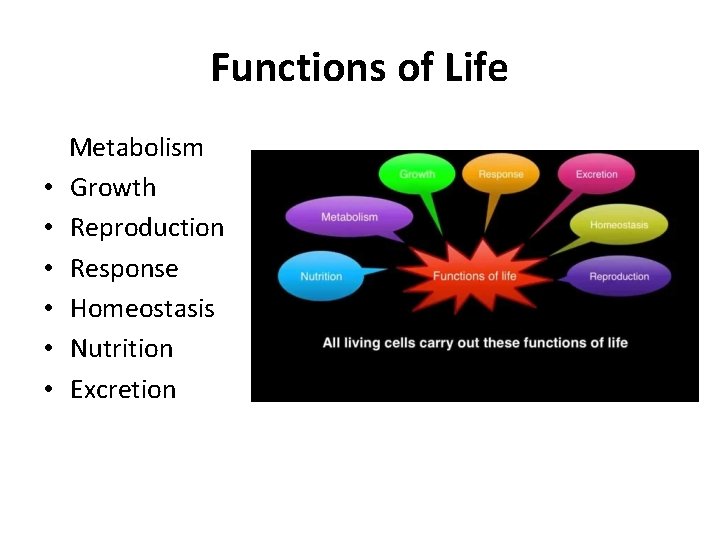 Functions of Life

Metabolism
• Growth
• Reproduction
• Response
• Homeostasis
• Nutrition
• Excretion

Growth
Response
Excretion
Metabolism
Homeostasis
Nutrition
Functions of life
Reproduction
All living cells carry out these functions of life